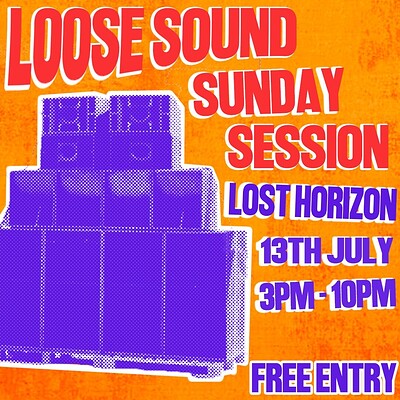 LOOSE SOUND
SUNDAY SESSION

LOST HORIZON
13TH JULY
3PM - 10PM

FREE ENTRY